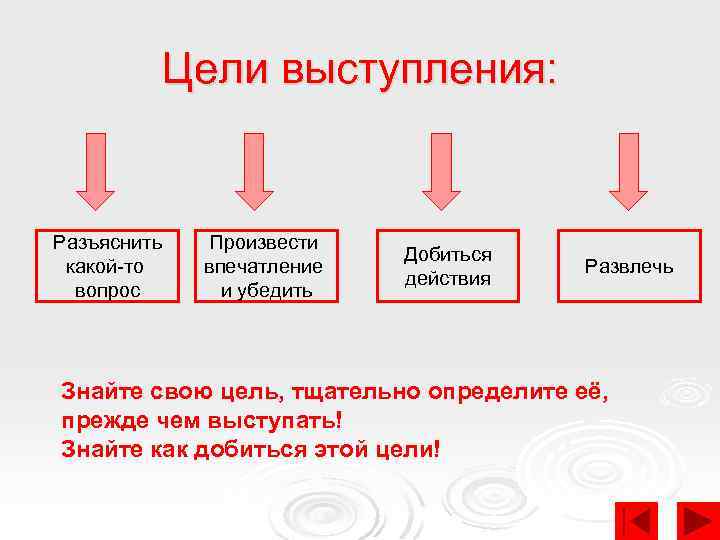 Цели выступления:

Разъяснить какой-то вопрос

Произвести впечатление и убедить

Добиться действия

Развлечь

Знайте свою цель, тщательно определите её, прежде чем выступать!
Знайте как добиться этой цели!